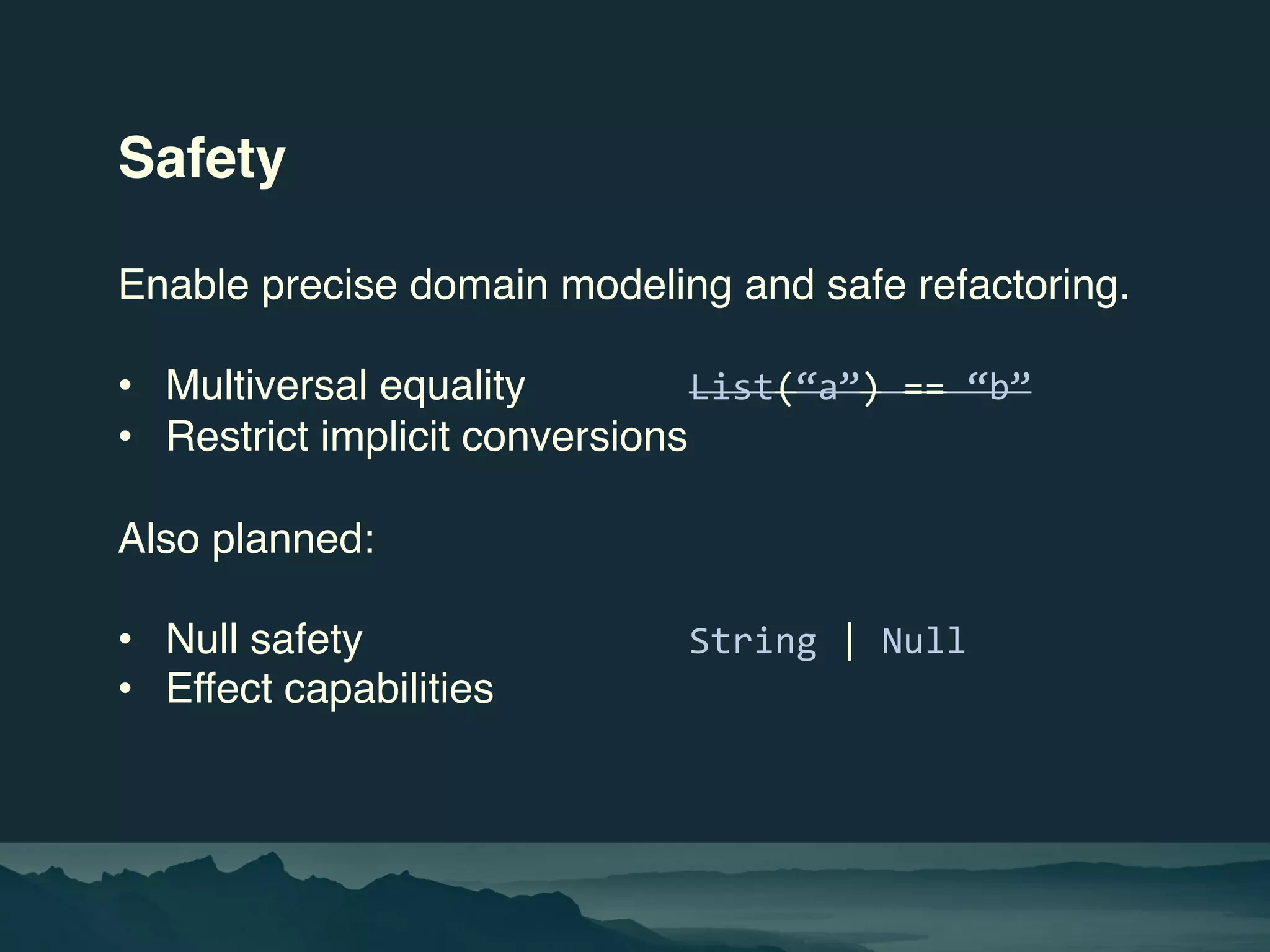 Safety

Enable precise domain modeling and safe refactoring.

• Multiversal equality List(“a”) == “b”
• Restrict implicit conversions

Also planned:

• Null safety String | Null
• Effect capabilities